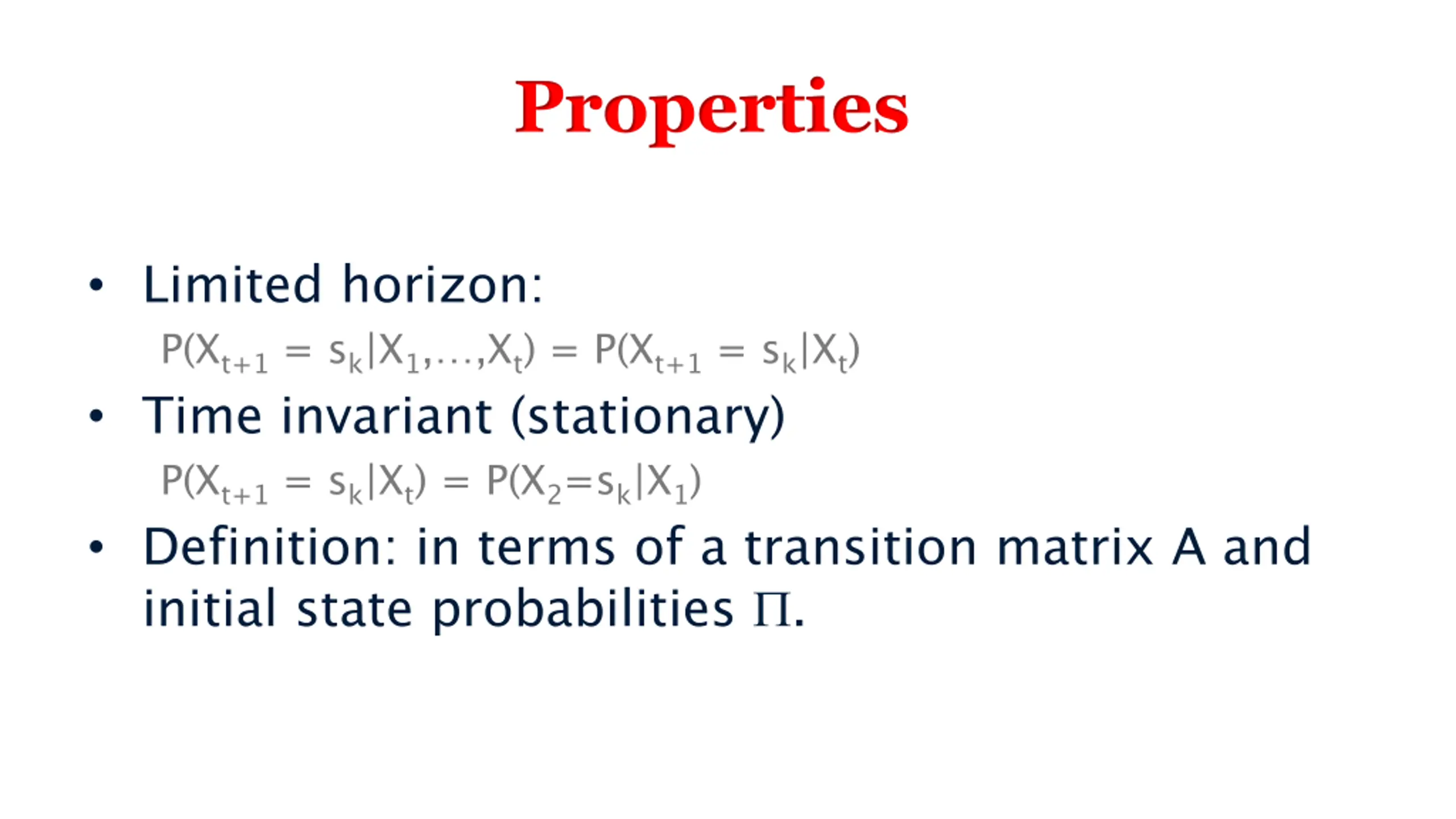 Properties

• Limited horizon:

$P(X_{t+1} = s_k|X_1,\ldots,X_t) = P(X_{t+1} = s_k|X_t)$

• Time invariant (stationary)

$P(X_{t+1} = s_k|X_t) = P(X_2=s_k|X_1)$

• Definition: in terms of a transition matrix A and initial state probabilities $\Pi$.